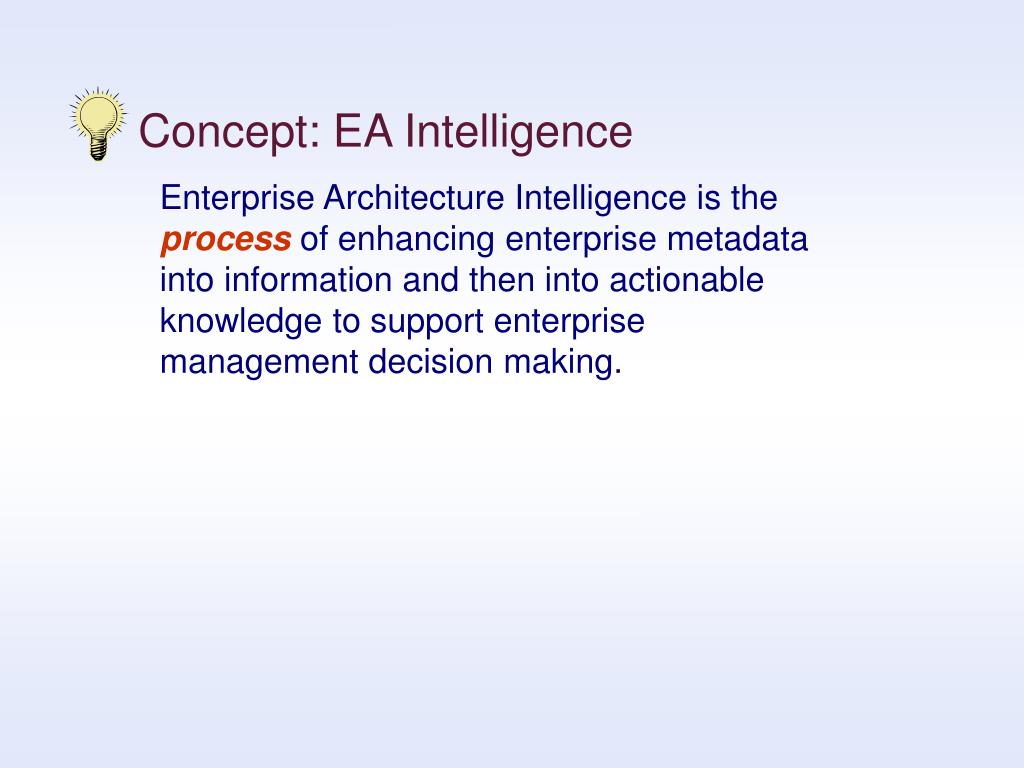 Concept: EA Intelligence

Enterprise Architecture Intelligence is the process of enhancing enterprise metadata into information and then into actionable knowledge to support enterprise management decision making.